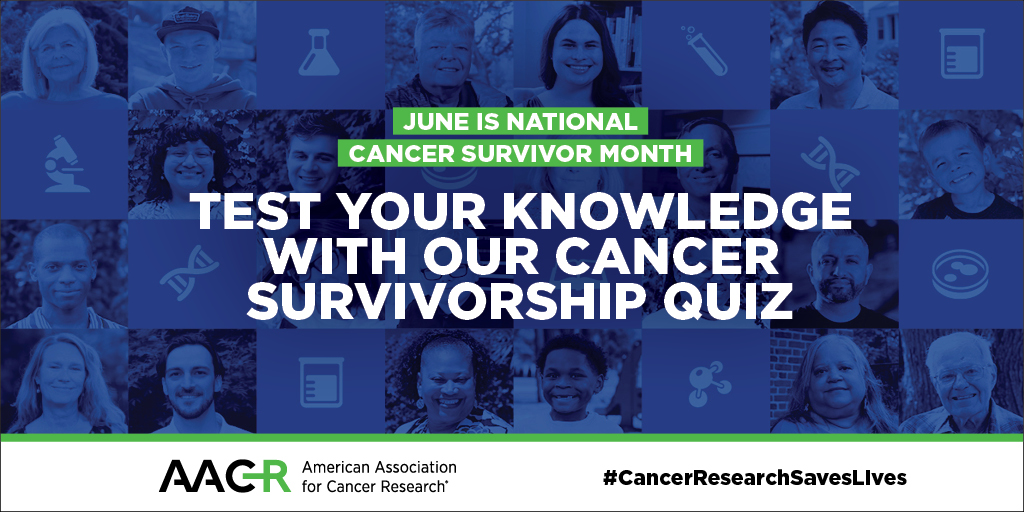 JUNE IS NATIONAL
CANCER SURVIVOR MONTH

TEST YOUR KNOWLEDGE WITH OUR CANCER SURVIVORSHIP QUIZ

AACR American Association for Cancer Research®

#CancerResearchSavesLives